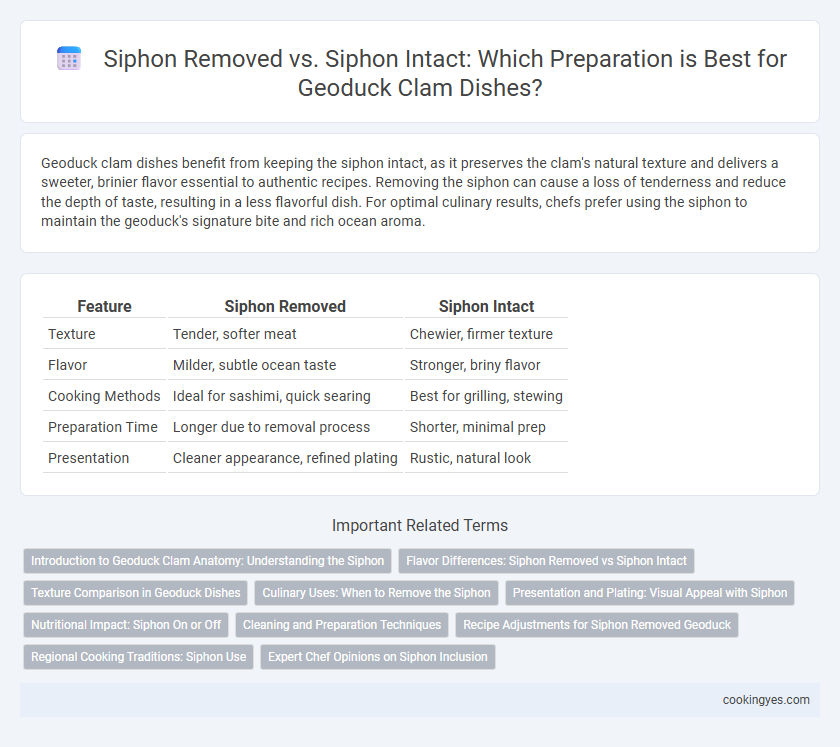 Siphon Removed vs. Siphon Intact: Which Preparation is Best for Geoduck Clam Dishes?

Geoduck clam dishes benefit from keeping the siphon intact, as it preserves the clam's natural texture and delivers a sweeter, brinier flavor essential to authentic recipes. Removing the siphon can cause a loss of tenderness and reduce the depth of taste, resulting in a less flavorful dish. For optimal culinary results, chefs prefer using the siphon to maintain the geoduck's signature bite and rich ocean aroma.

| Feature | Siphon Removed | Siphon Intact |
|---|---|---|
| Texture | Tender, softer meat | Chewier, firmer texture |
| Flavor | Milder, subtle ocean taste | Stronger, briny flavor |
| Cooking Methods | Ideal for sashimi, quick searing | Best for grilling, stewing |
| Preparation Time | Longer due to removal process | Shorter, minimal prep |
| Presentation | Cleaner appearance, refined plating | Rustic, natural look |

Important Related Terms

Introduction to Geoduck Clam Anatomy: Understanding the Siphon
Flavor Differences: Siphon Removed vs Siphon Intact
Texture Comparison in Geoduck Dishes
Culinary Uses: When to Remove the Siphon
Presentation and Plating: Visual Appeal with Siphon
Nutritional Impact: Siphon On or Off
Cleaning and Preparation Techniques
Recipe Adjustments for Siphon Removed Geoduck
Regional Cooking Traditions: Siphon Use
Expert Chef Opinions on Siphon Inclusion

cookingyes.com